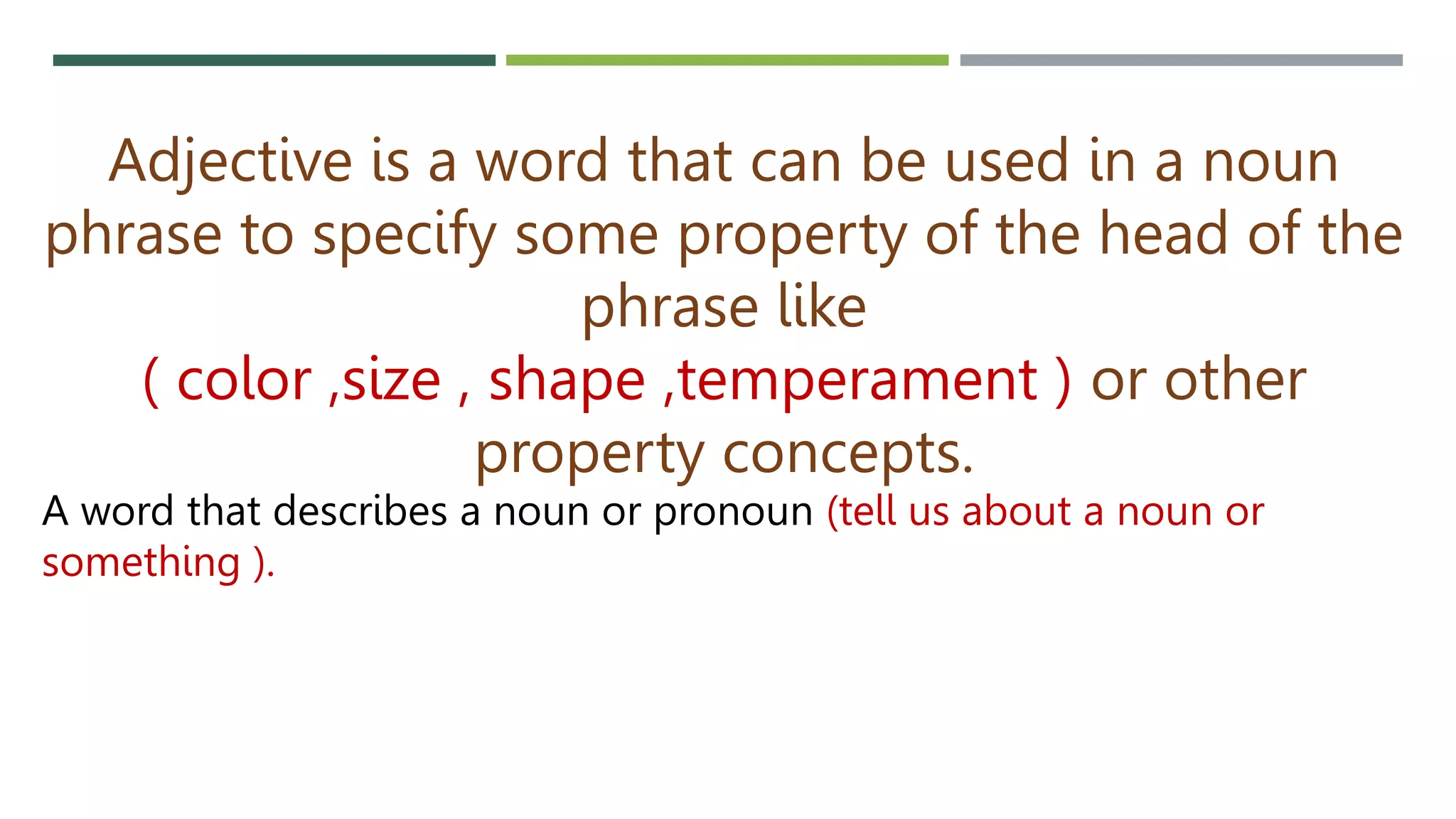 Adjective is a word that can be used in a noun phrase to specify some property of the head of the phrase like
( color ,size , shape ,temperament ) or other property concepts.

A word that describes a noun or pronoun (tell us about a noun or something ).